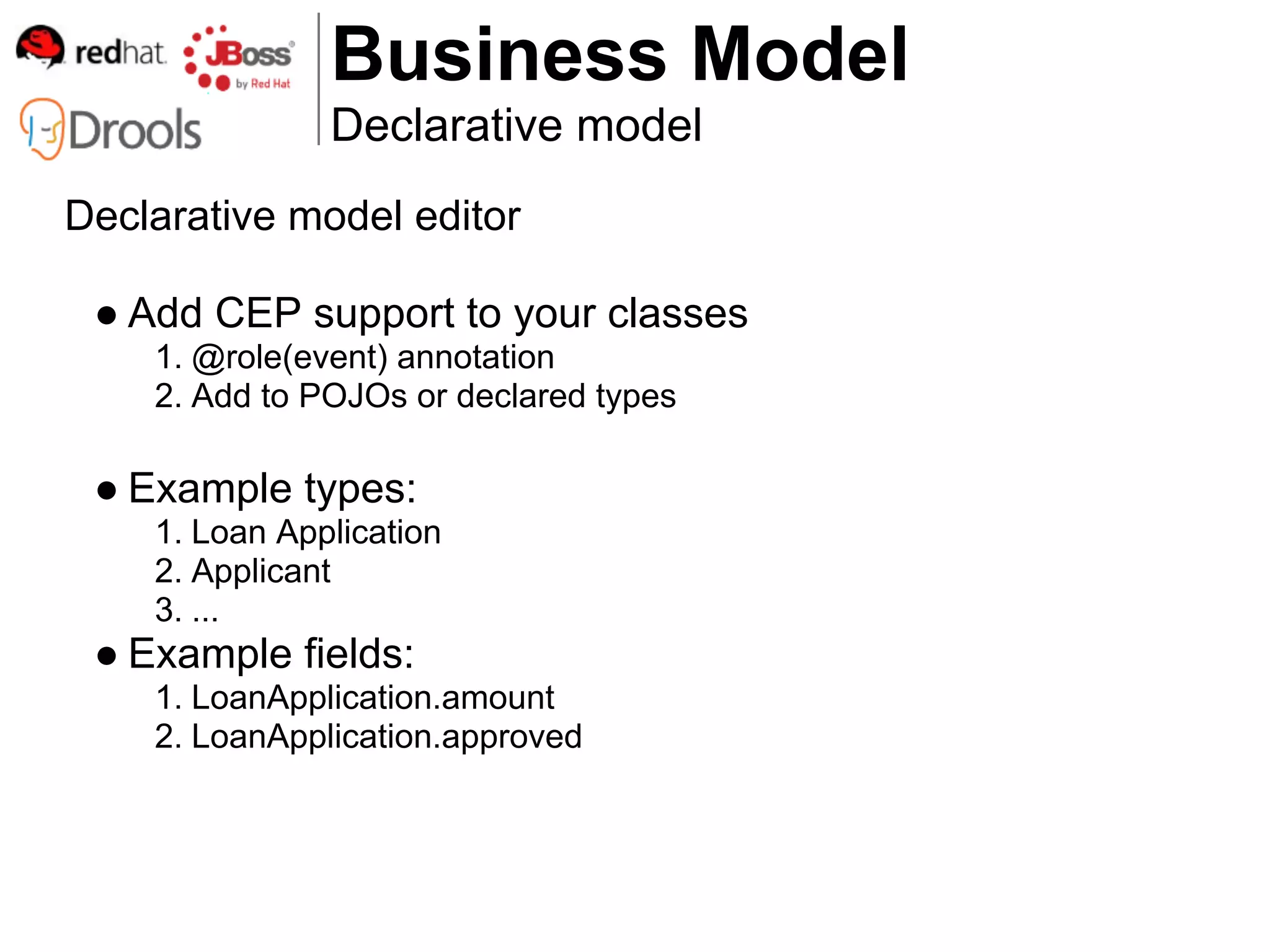 redhat. JBoss by Red Hat
Drools

Business Model
Declarative model

Declarative model editor

● Add CEP support to your classes
1. @role(event) annotation
2. Add to POJOs or declared types

● Example types:
1. Loan Application
2. Applicant
3. ...

● Example fields:
1. LoanApplication.amount
2. LoanApplication.approved